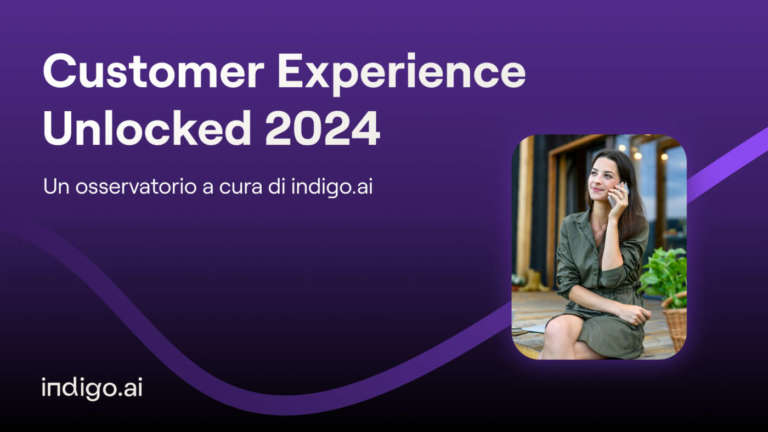 Customer Experience Unlocked 2024

Un osservatorio a cura di indigo.ai

indigo.ai